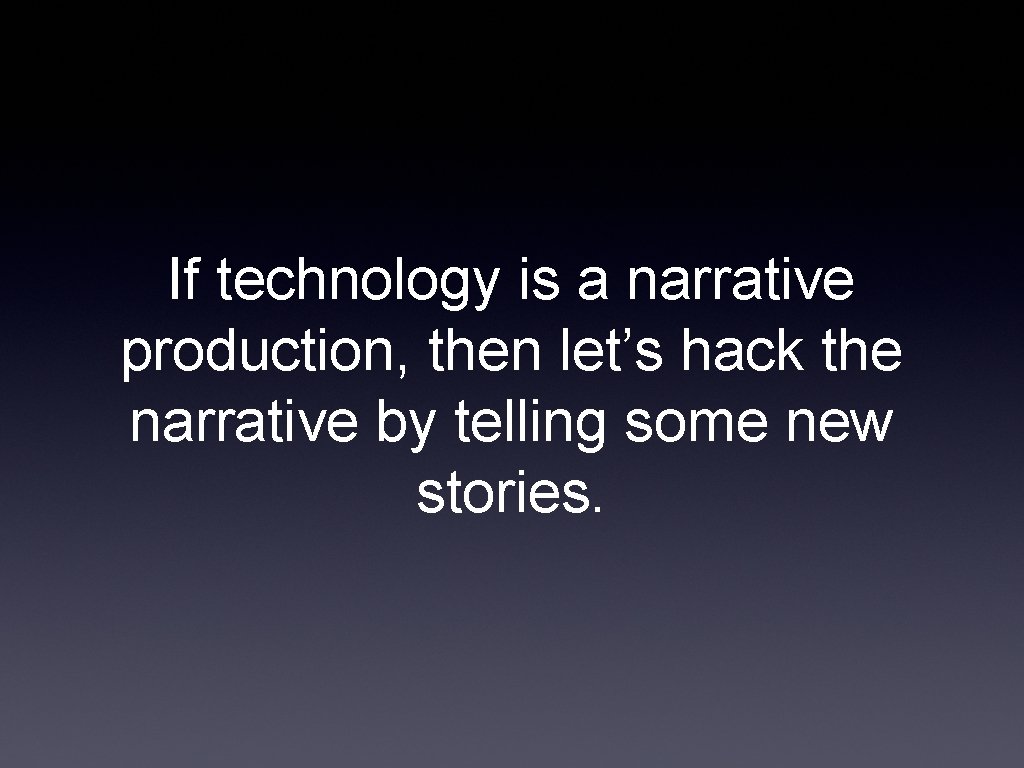 If technology is a narrative production, then let’s hack the narrative by telling some new stories.